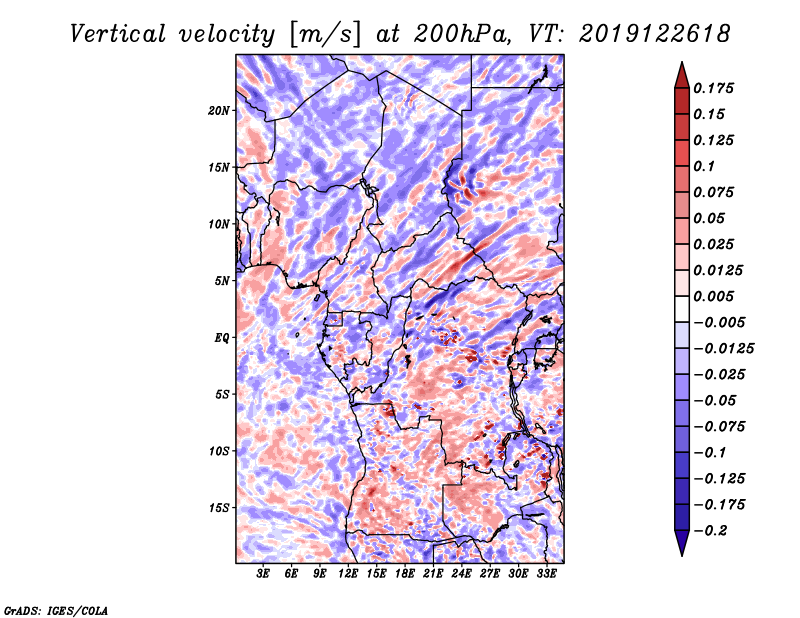 Vertical velocity [m/s] at 200hPa, VT: 2019122618

20N
15N
10N
5N
EQ
5S
10S
15S

3E 6E 9E 12E 15E 18E 21E 24E 27E 30E 33E

0.175
0.15
0.125
0.1
0.075
0.05
0.025
0.0125
0.005
−0.005
−0.0125
−0.025
−0.05
−0.075
−0.1
−0.125
−0.175
−0.2

GrADS: IGES/COLA